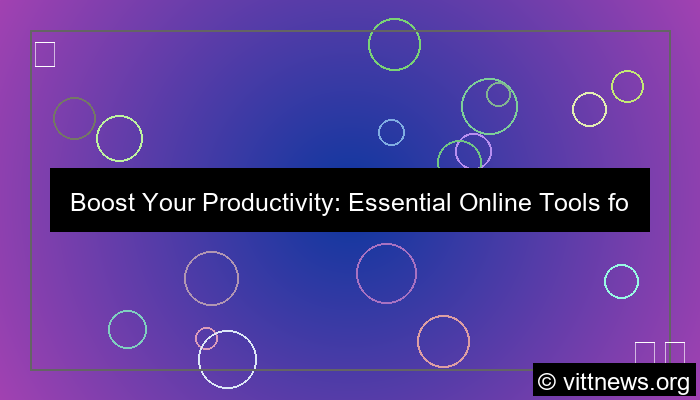 Boost Your Productivity: Essential Online Tools fo

© vittnews.org